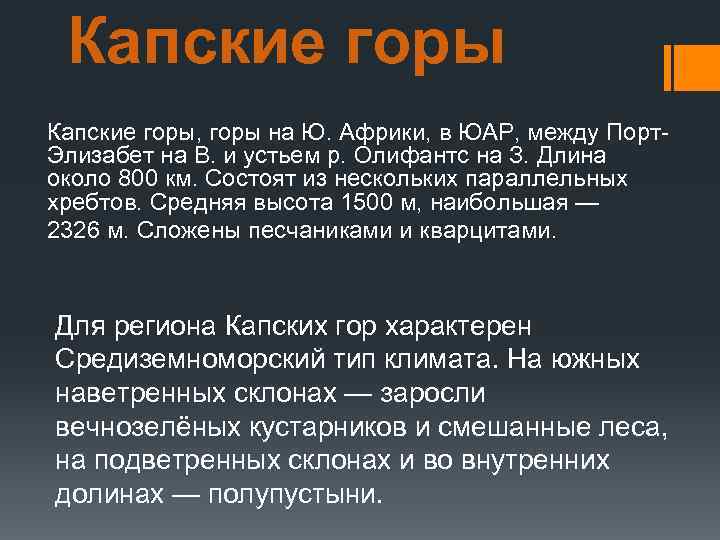 Капские горы

Капские горы, горы на Ю. Африки, в ЮАР, между Порт-Элизабет на В. и устьем р. Олифантс на З. Длина около 800 км. Состоят из нескольких параллельных хребтов. Средняя высота 1500 м, наибольшая — 2326 м. Сложены песчаниками и кварцитами.

Для региона Капских гор характерен Средиземноморский тип климата. На южных наветренных склонах — заросли вечнозелёных кустарников и смешанные леса, на подветренных склонах и во внутренних долинах — полупустыни.